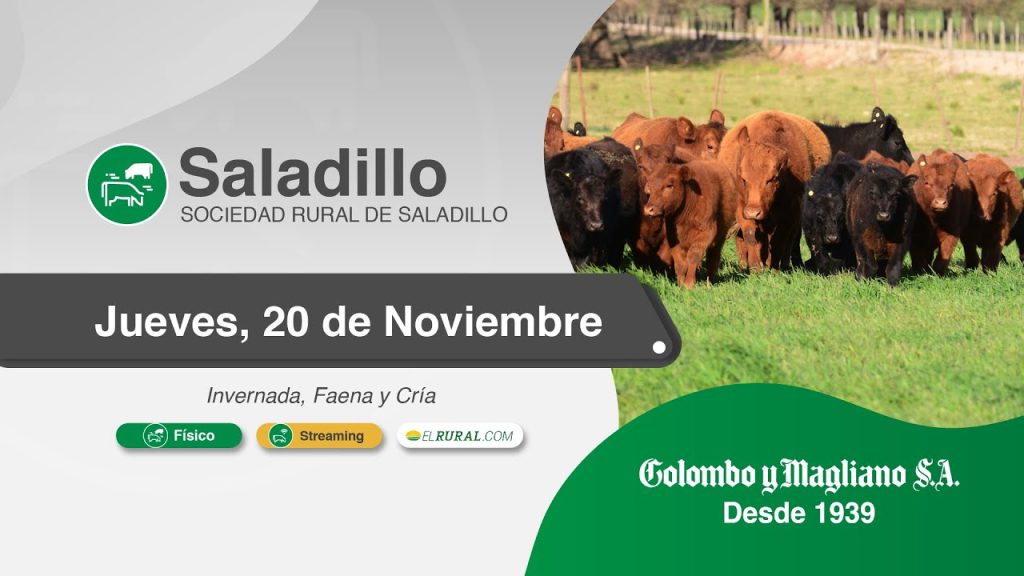 Saladillo
SOCIEDAD RURAL DE SALADILLO

Jueves, 20 de Noviembre

Invernada, Faena y Cría

Físico
Streaming
ELRURAL.COM

Colombo y Magliano S.A.
Desde 1939